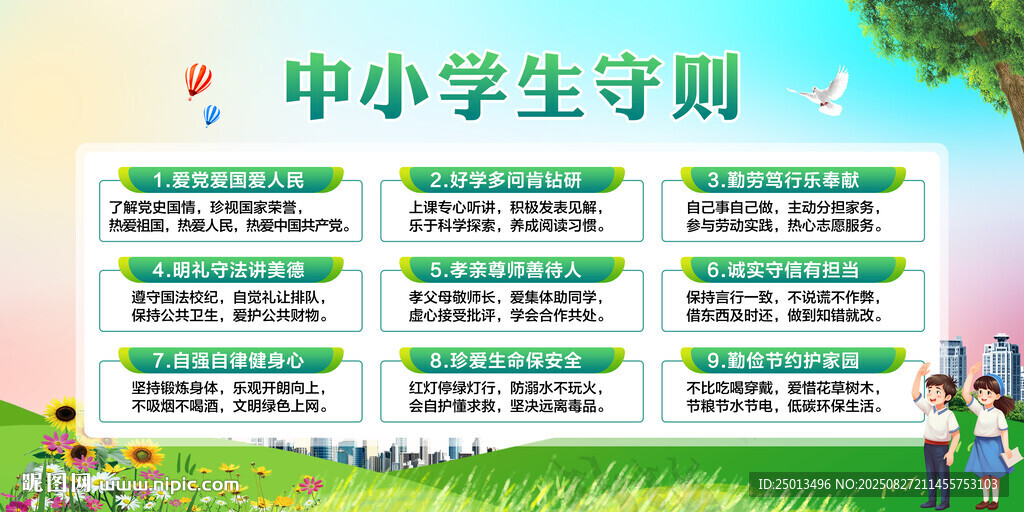 中小学生守则

1.爱党爱国爱人民

了解党史国情，珍视国家荣誉，热爱祖国，热爱人民，热爱中国共产党。

2.好学多问肯钻研

上课专心听讲，积极发表见解，乐于科学探索，养成阅读习惯。

3.勤劳笃行乐奉献

自己事自己做，主动分担家务，参与劳动实践，热心志愿服务。

4.明礼守法讲美德

遵守国法校纪，自觉礼让排队，保持公共卫生，爱护公共财物。

5.孝亲尊师善待人

孝父母敬师长，爱集体助同学，虚心接受批评，学会合作共处。

6.诚实守信有担当

保持言行一致，不说谎不作弊，借东西及时还，做到知错就改。

7.自强自律健身心

坚持锻炼身体，乐观开朗向上，不吸烟不喝酒，文明绿色上网。

8.珍爱生命保安全

红灯停绿灯行，防溺水不玩火，会自护懂求救，坚决远离毒品。

9.勤俭节约护家园

不比吃喝穿戴，爱惜花草树木，节粮节水节电，低碳环保生活。

昵图网 www.nipic.com

ID:25013496 NO:20250827211455753103